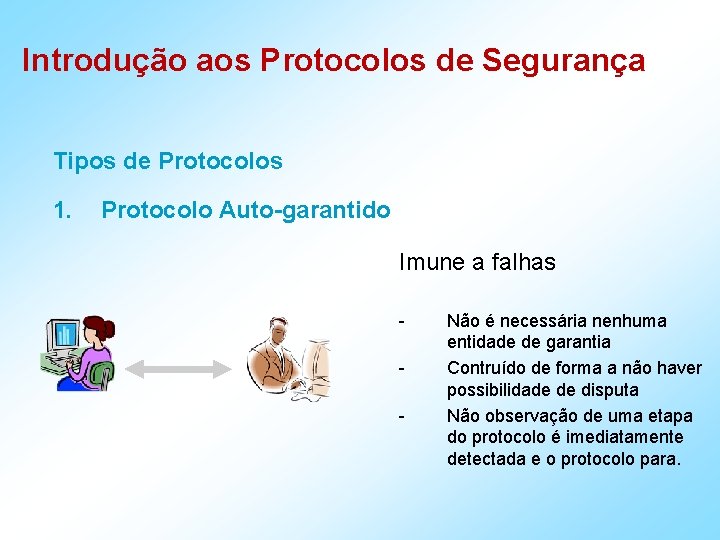 Introdução aos Protocolos de Segurança

Tipos de Protocolos

1. Protocolo Auto-garantido

Imune a falhas

- Não é necessária nenhuma entidade de garantia
- Contruído de forma a não haver possibilidade de disputa
- Não observação de uma etapa do protocolo é imediatamente detectada e o protocolo para.